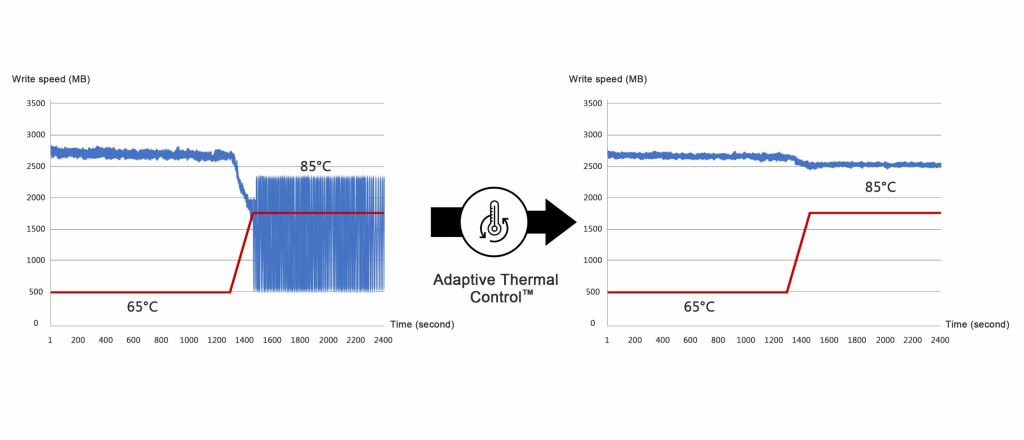 Write speed (MB)

3500
3000
2500
2000
1500
1000
500
0

85°C

65°C

Time (second)

1 200 400 600 800 1000 1200 1400 1600 1800 2000 2200 2400

Adaptive Thermal Control™

Write speed (MB)

3500
3000
2500
2000
1500
1000
500
0

85°C

65°C

Time (second)

1 200 400 600 800 1000 1200 1400 1600 1800 2000 2200 2400